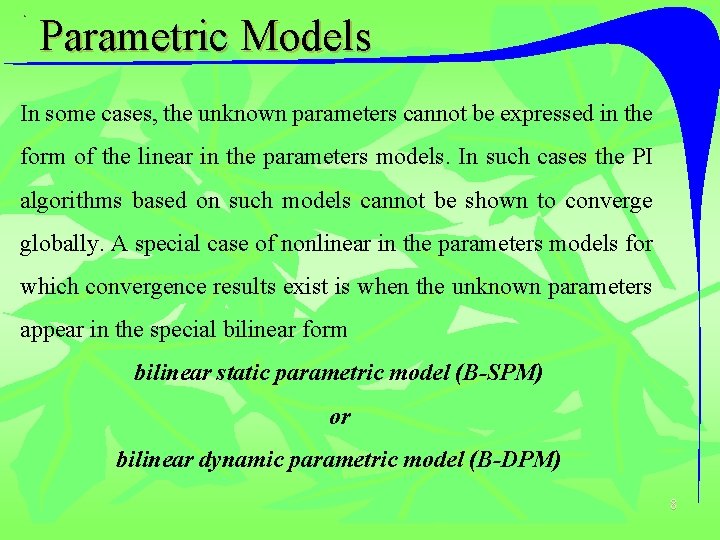 Parametric Models

In some cases, the unknown parameters cannot be expressed in the form of the linear in the parameters models. In such cases the PI algorithms based on such models cannot be shown to converge globally. A special case of nonlinear in the parameters models for which convergence results exist is when the unknown parameters appear in the special bilinear form

bilinear static parametric model (B-SPM)

or

bilinear dynamic parametric model (B-DPM)

8